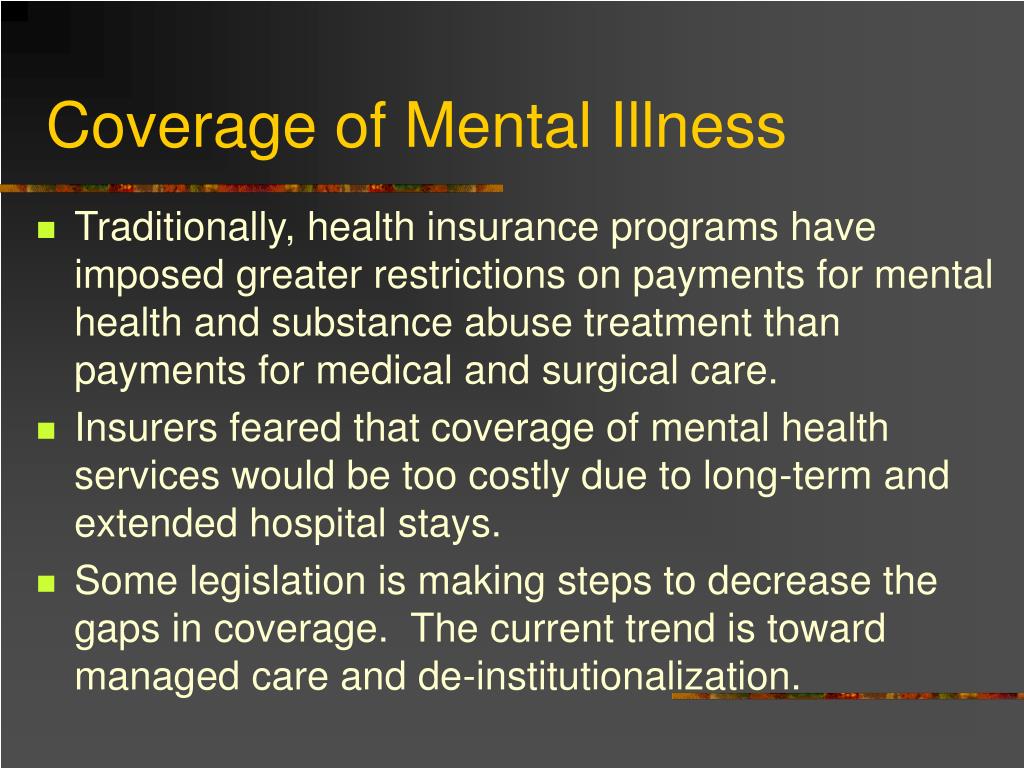 Coverage of Mental Illness

- Traditionally, health insurance programs have imposed greater restrictions on payments for mental health and substance abuse treatment than payments for medical and surgical care.
- Insurers feared that coverage of mental health services would be too costly due to long-term and extended hospital stays.
- Some legislation is making steps to decrease the gaps in coverage. The current trend is toward managed care and de-institutionalization.